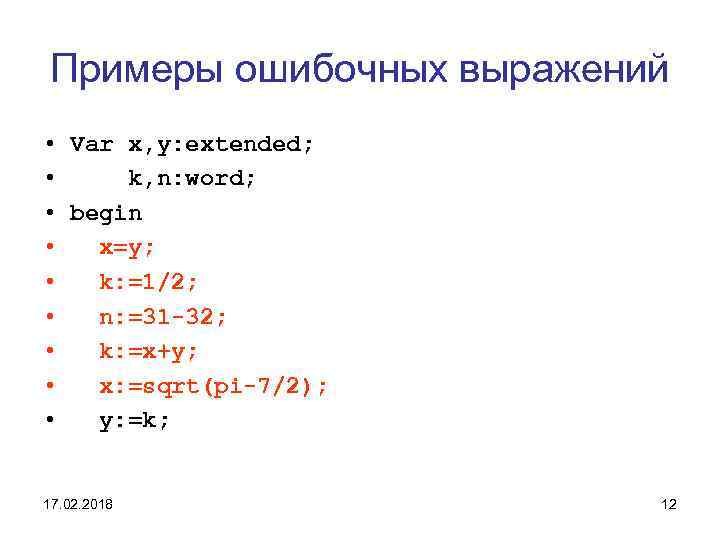 Примеры ошибочных выражений

• Var x,y:extended;
• k,n:word;
• begin
• x=y;
• k:=1/2;
• n:=31-32;
• k:=x+y;
• x:=sqrt(pi-7/2);
• y:=k;

17.02.2018

12